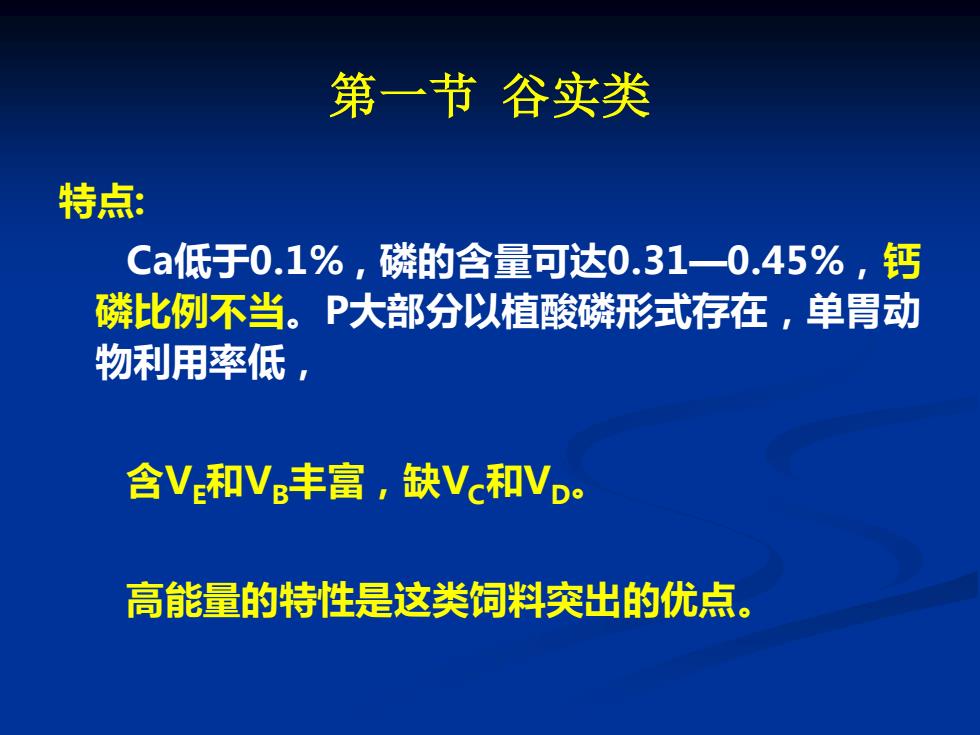 第一节 谷实类

特点:

Ca低于0.1%，磷的含量可达0.31—0.45%，钙磷比例不当。P大部分以植酸磷形式存在，单胃动物利用率低，

含$V_E$和$V_B$丰富，缺$V_C$和$V_D$。

高能量的特性是这类饲料突出的优点。